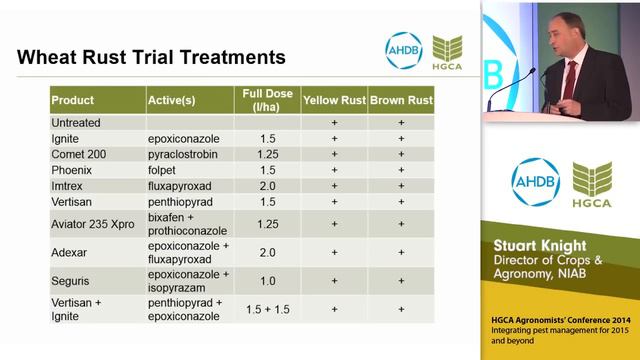 Wheat Rust Trial Treatments

AHDB HGCA

| Product | Active(s) | Full Dose (l/ha) | Yellow Rust | Brown Rust |
|---|---|---|---|---|
| Untreated | | | + | + |
| Ignite | epoxiconazole | 1.5 | + | + |
| Comet 200 | pyraclostrobin | 1.25 | + | + |
| Phoenix | folpet | 1.5 | + | + |
| Imtrex | fluxapyroxad | 2.0 | + | + |
| Vertisan | penthiopyrad | 1.5 | + | + |
| Aviator 235 Xpro | bixafen + prothioconazole | 1.25 | + | + |
| Adexar | epoxiconazole + fluxapyroxad | 2.0 | + | + |
| Seguris | epoxiconazole + isopyrazam | 1.0 | + | + |
| Vertisan + Ignite | penthiopyrad + epoxiconazole | 1.5 + 1.5 | + | + |

AHDB HGCA

Stuart Knight
Director of Crops & Agronomy, NIAB

HGCA Agronomists' Conference 2014
Integrating pest management for 2015 and beyond